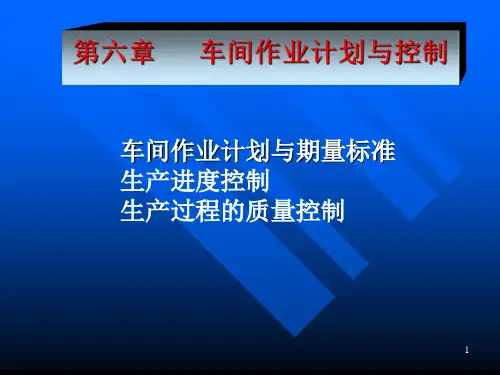 第六章　　车间作业计划与控制

车间作业计划与期量标准
生产进度控制
生产过程的质量控制

1